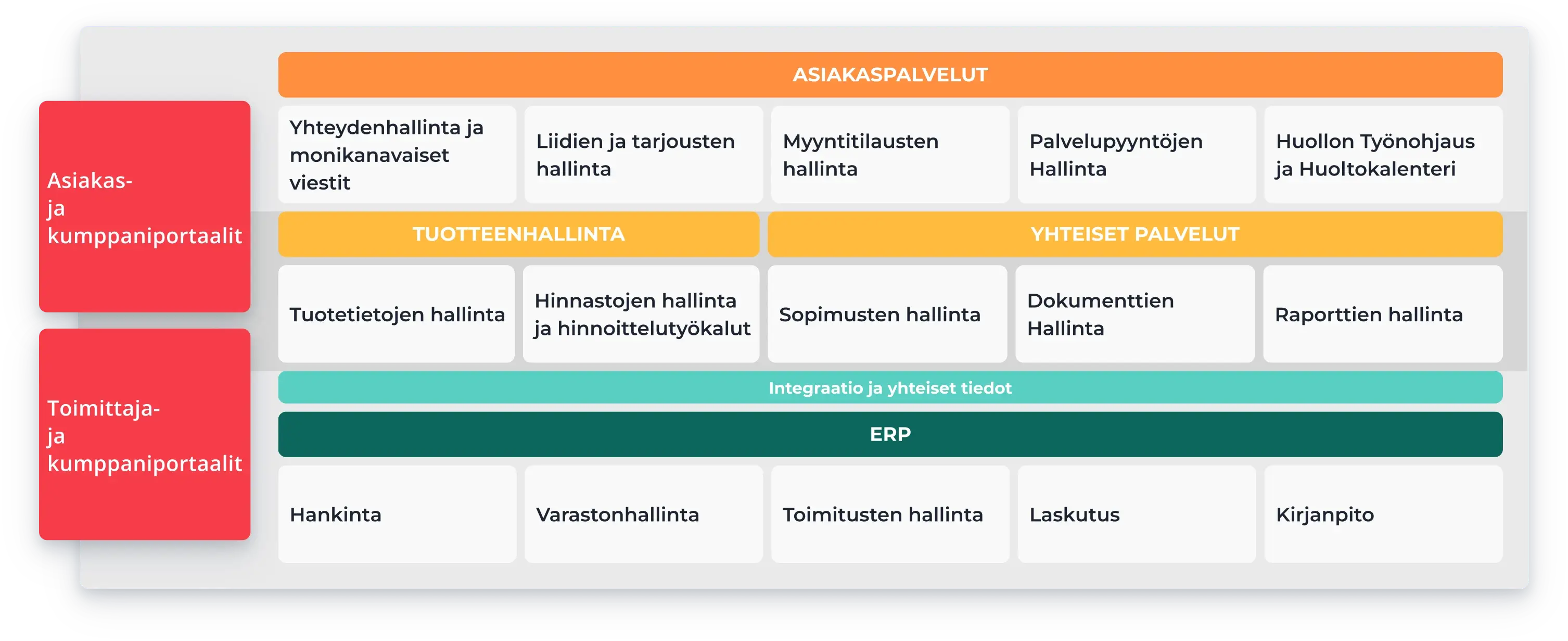 Asiakas- ja kumppaniportaalit

Toimittaja- ja kumppaniportaalit

ASIAKASPALVELUT

Yhteydenhallinta ja monikanavaiset viestit

Liidien ja tarjousten hallinta

Myyntitilausten hallinta

Palvelupyyntöjen Hallinta

Huollon Työnohjaus ja Huoltokalenteri

TUOTTEENHALLINTA

YHTEISET PALVELUT

Tuotetietojen hallinta

Hinnastojen hallinta ja hinnoittelutyökalut

Sopimusten hallinta

Dokumenttien Hallinta

Raporttien hallinta

Integraatio ja yhteiset tiedot

ERP

Hankinta

Varastonhallinta

Toimitusten hallinta

Laskutus

Kirjanpito